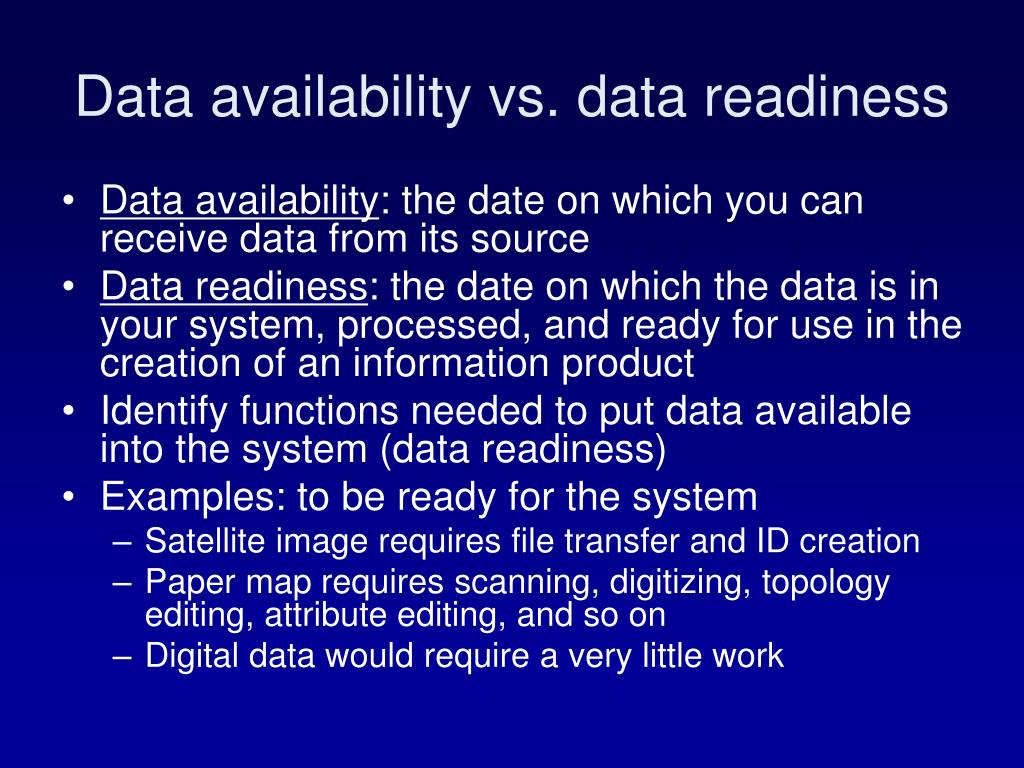 Data availability vs. data readiness

• Data availability: the date on which you can receive data from its source
• Data readiness: the date on which the data is in your system, processed, and ready for use in the creation of an information product
• Identify functions needed to put data available into the system (data readiness)
• Examples: to be ready for the system
– Satellite image requires file transfer and ID creation
– Paper map requires scanning, digitizing, topology editing, attribute editing, and so on
– Digital data would require a very little work